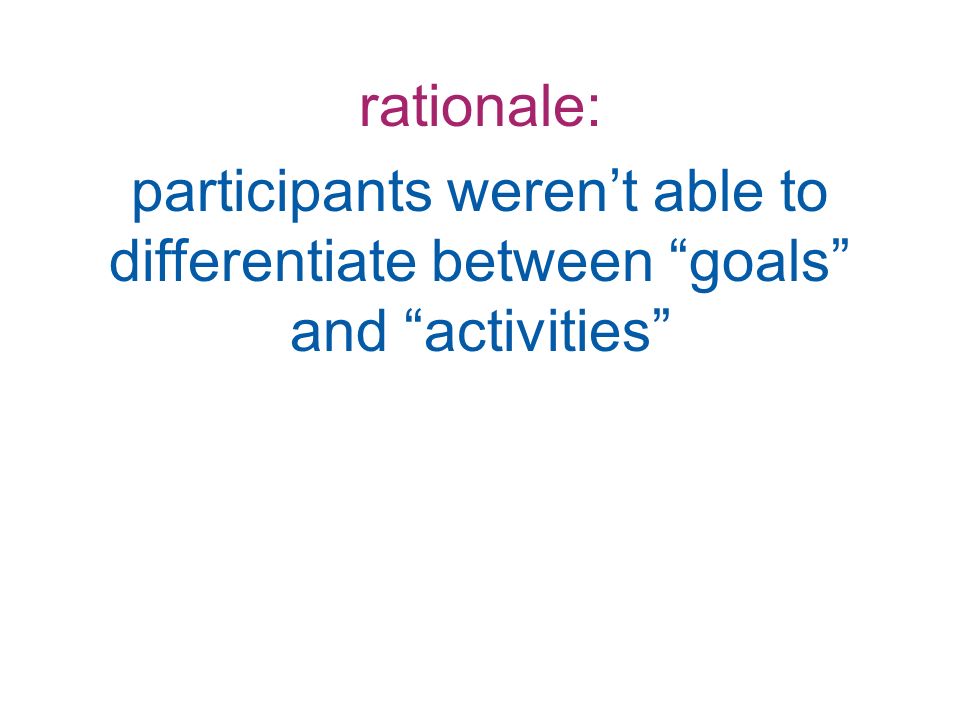 rationale:

participants weren’t able to differentiate between “goals” and “activities”